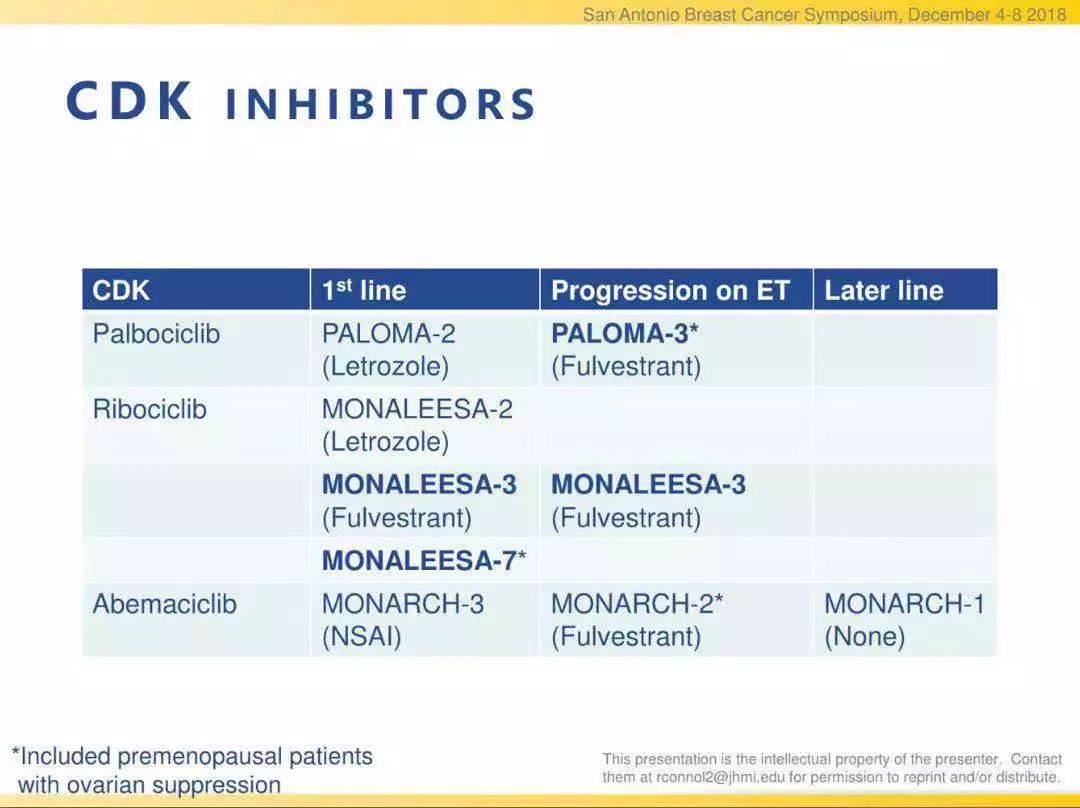 San Antonio Breast Cancer Symposium, December 4-8 2018

CDK INHIBITORS

| CDK | 1$^{st}$ line | Progression on ET | Later line |
|---|---|---|---|
| Palbociclib | PALOMA-2 (Letrozole) | PALOMA-3* (Fulvestrant) | |
| Ribociclib | MONALEESA-2 (Letrozole) | | |
| | MONALEESA-3 (Fulvestrant) | MONALEESA-3 (Fulvestrant) | |
| | MONALEESA-7* | | |
| Abemaciclib | MONARCH-3 (NSAI) | MONARCH-2* (Fulvestrant) | MONARCH-1 (None) |

*Included premenopausal patients with ovarian suppression

This presentation is the intellectual property of the presenter. Contact them at rconnol2@jhmi.edu for permission to reprint and/or distribute.